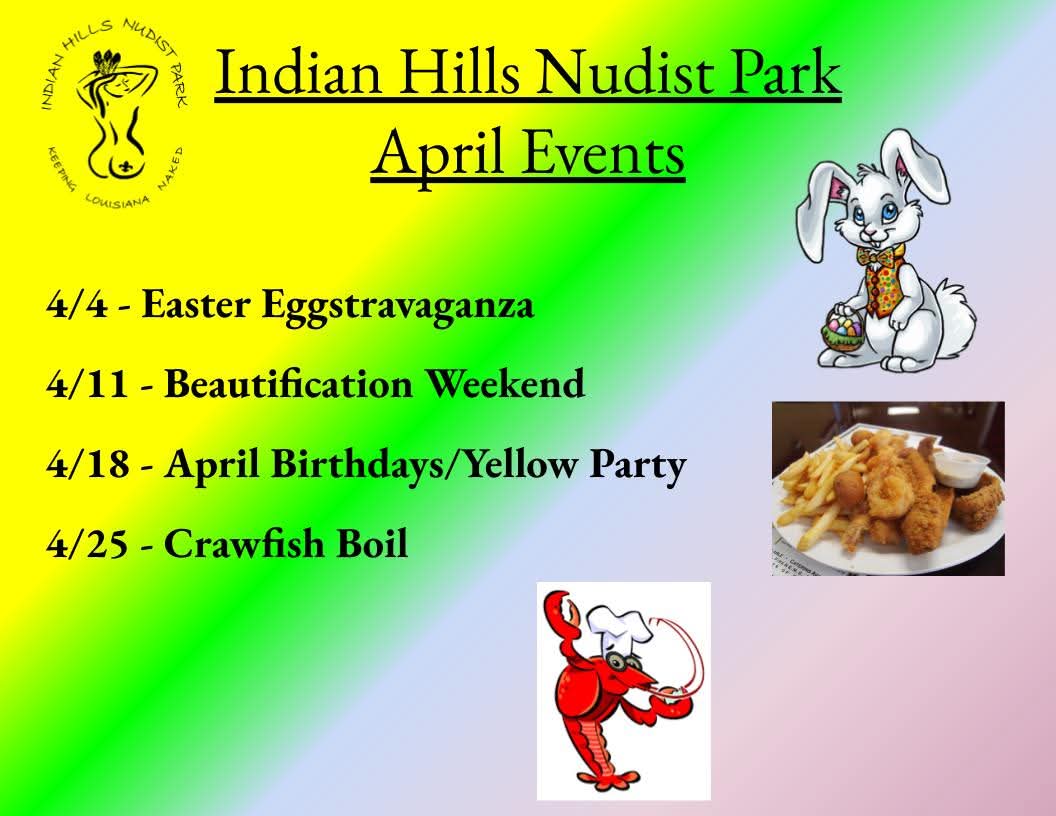 INDIAN HILLS NUDIST PARK
KEEPING LOUISIANA NAKED

Indian Hills Nudist Park
April Events

4/4 - Easter Eggstravaganza

4/11 - Beautification Weekend

4/18 - April Birthdays/Yellow Party

4/25 - Crawfish Boil